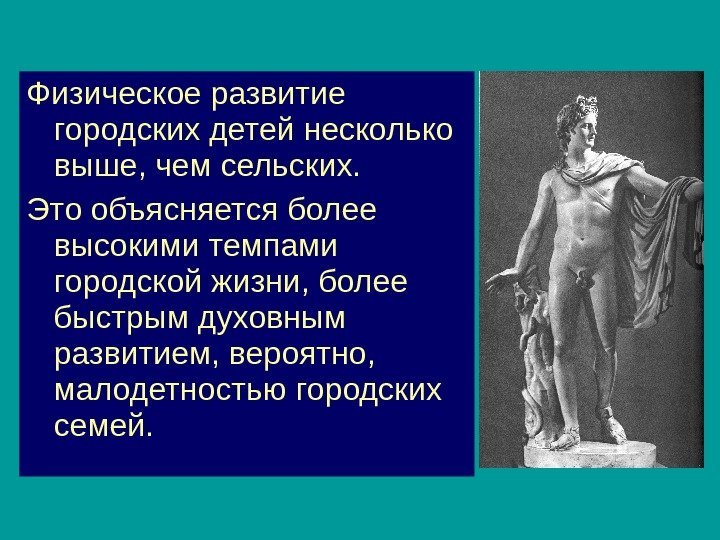 Физическое развитие городских детей несколько выше, чем сельских.

Это объясняется более высокими темпами городской жизни, более быстрым духовным развитием, вероятно, малодетностью городских семей.